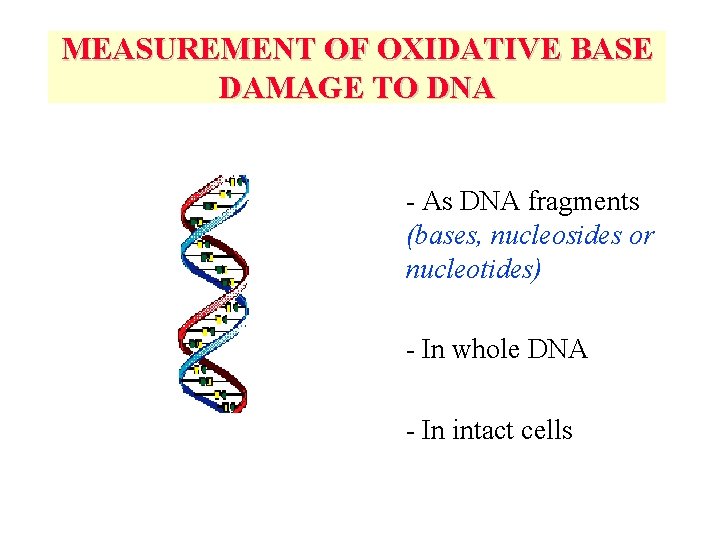 MEASUREMENT OF OXIDATIVE BASE DAMAGE TO DNA

- As DNA fragments
(bases, nucleosides or nucleotides)

- In whole DNA

- In intact cells